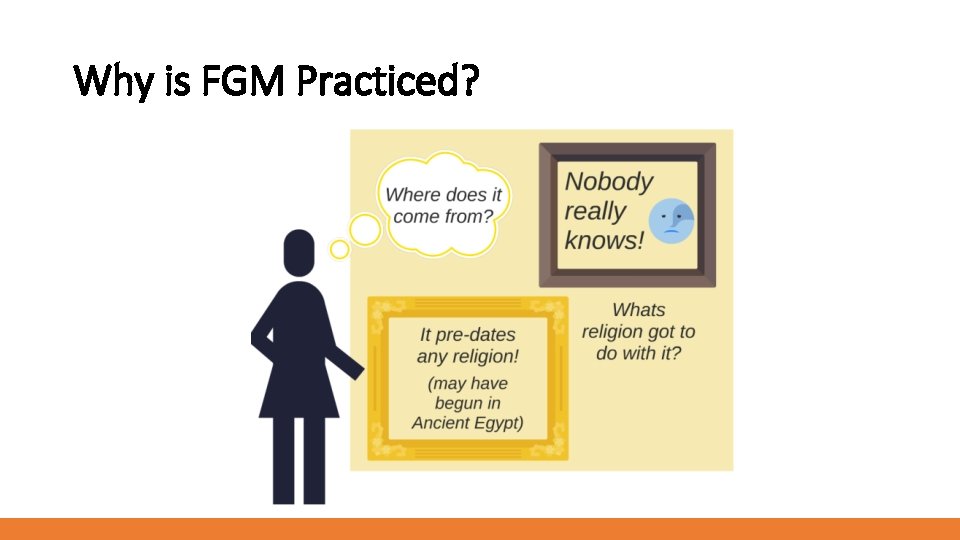 Why is FGM Practiced?

Where does it come from?

Nobody really knows!

It pre-dates any religion!
(may have begun in Ancient Egypt)

Whats religion got to do with it?